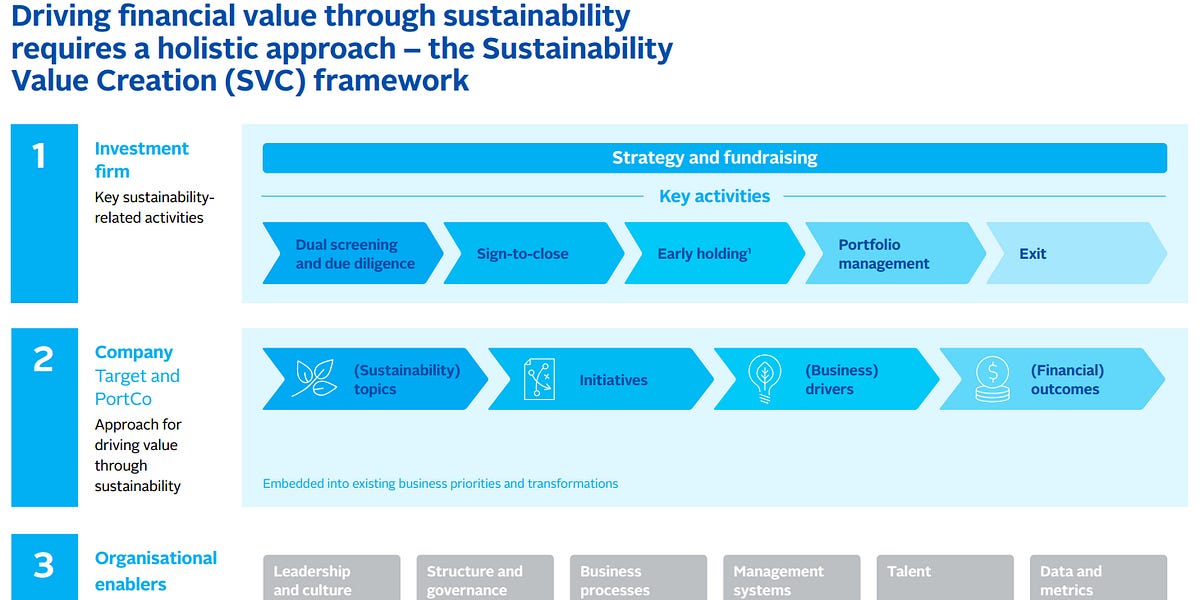 Driving financial value through sustainability requires a holistic approach – the Sustainability Value Creation (SVC) framework

1

Investment firm

Key sustainability-related activities

Strategy and fundraising

Key activities

Dual screening and due diligence

Sign-to-close

Early holding$^1$

Portfolio management

Exit

2

Company Target and PortCo

Approach for driving value through sustainability

(Sustainability) topics

Initiatives

(Business) drivers

(Financial) outcomes

Embedded into existing business priorities and transformations

3

Organisational enablers

Leadership and culture

Structure and governance

Business processes

Management systems

Talent

Data and metrics